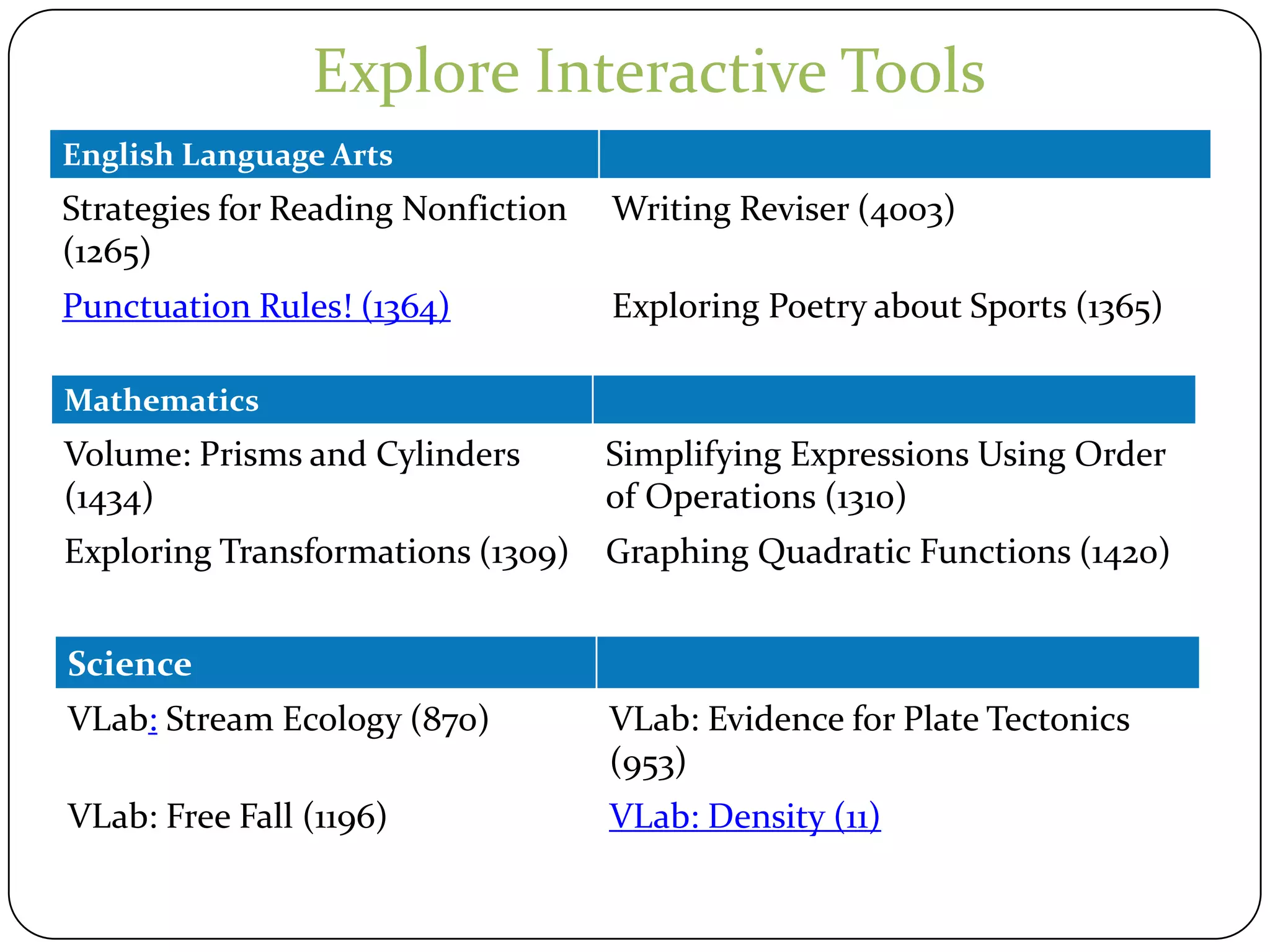 Explore Interactive Tools

| English Language Arts | |
|---|---|
| Strategies for Reading Nonfiction (1265) | Writing Reviser (4003) |
| Punctuation Rules! (1364) | Exploring Poetry about Sports (1365) |

| Mathematics | |
|---|---|
| Volume: Prisms and Cylinders (1434) | Simplifying Expressions Using Order of Operations (1310) |
| Exploring Transformations (1309) | Graphing Quadratic Functions (1420) |

| Science | |
|---|---|
| VLab: Stream Ecology (870) | VLab: Evidence for Plate Tectonics (953) |
| VLab: Free Fall (1196) | VLab: Density (11) |